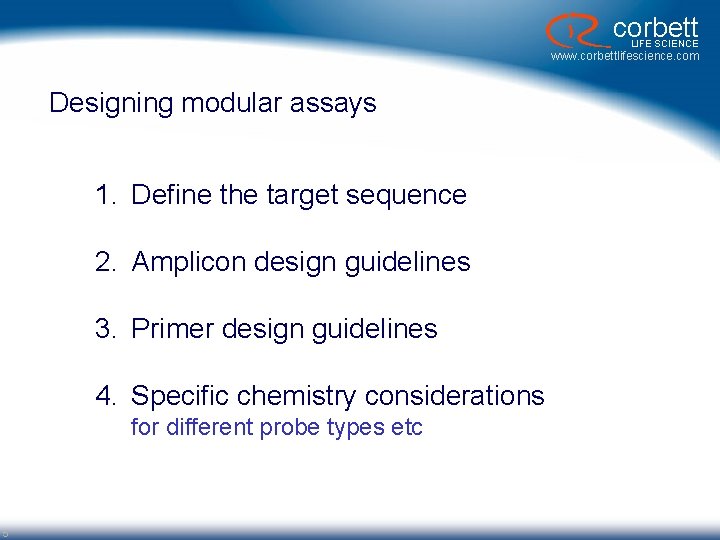 corbett
LIFE SCIENCE
www.corbettlifescience.com

Designing modular assays

1. Define the target sequence

2. Amplicon design guidelines

3. Primer design guidelines

4. Specific chemistry considerations
for different probe types etc

5